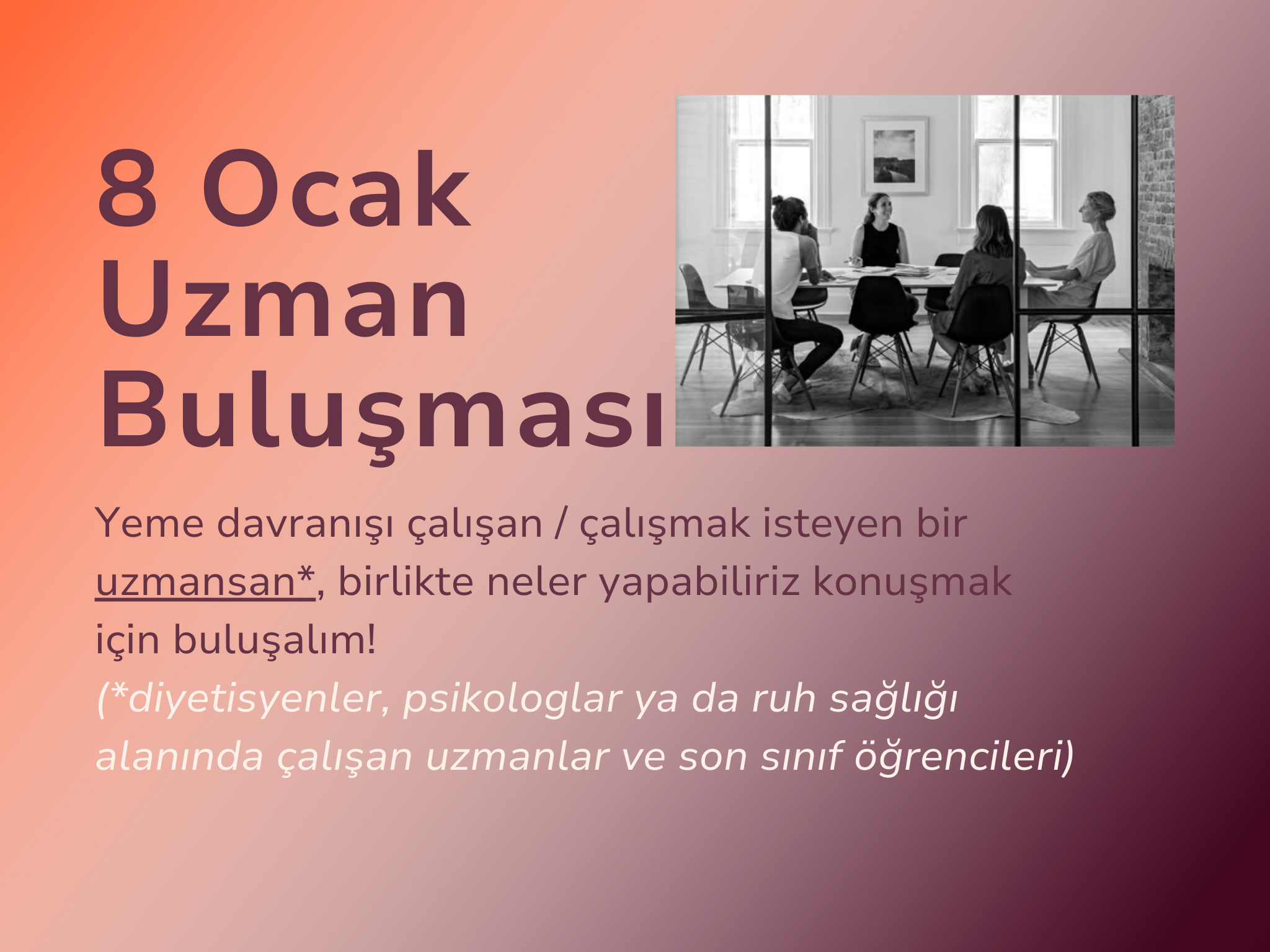 8 Ocak
Uzman
Buluşması

Yeme davranışı çalışan / çalışmak isteyen bir uzmansan*, birlikte neler yapabiliriz konuşmak için buluşalım!
(*diyetisyenler, psikologlar ya da ruh sağlığı alanında çalışan uzmanlar ve son sınıf öğrencileri)